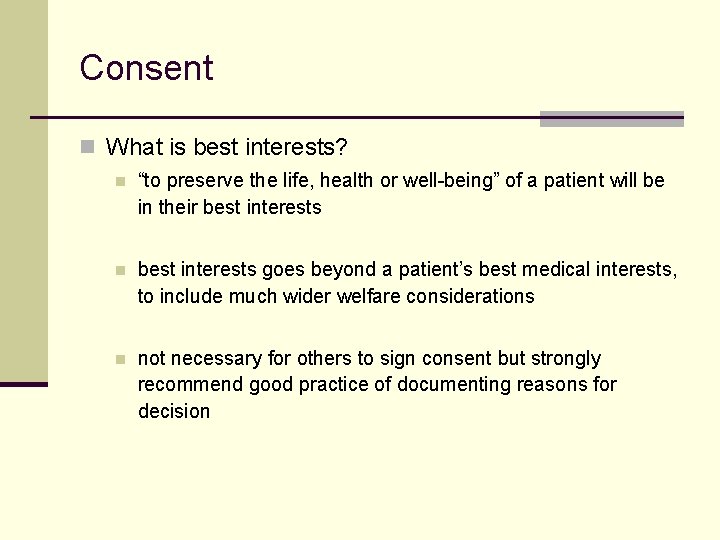 Consent

What is best interests?

“to preserve the life, health or well-being” of a patient will be in their best interests

best interests goes beyond a patient’s best medical interests, to include much wider welfare considerations

not necessary for others to sign consent but strongly recommend good practice of documenting reasons for decision